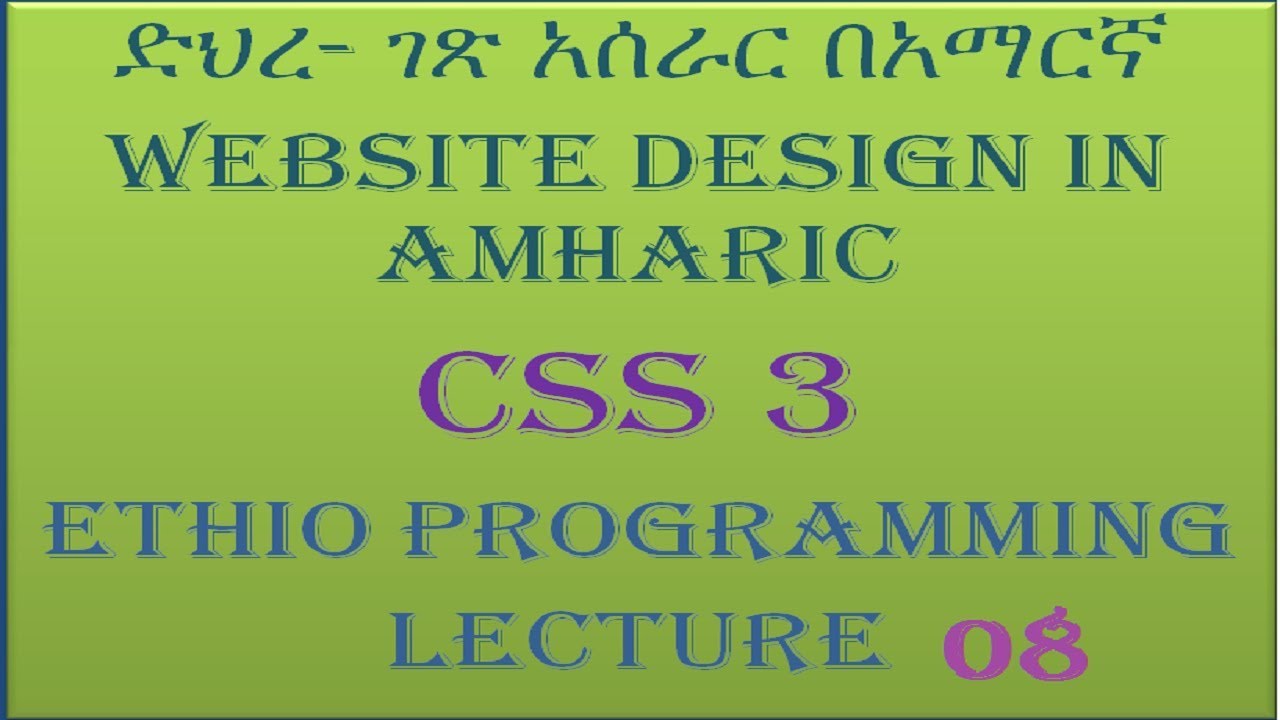 ድህረ- ገጽ አሰራር በአማርኛ

WEBSITE DESIGN IN AMHARIC

CSS 3

ETHIO PROGRAMMING LECTURE 08